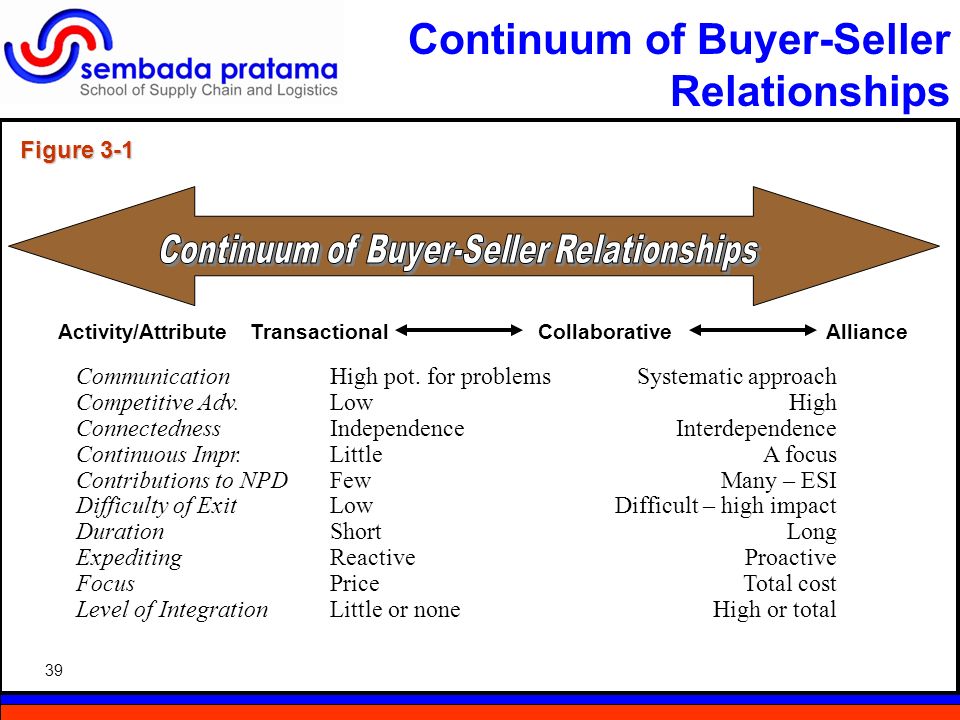 sembada pratama
School of Supply Chain and Logistics

Continuum of Buyer-Seller Relationships

Figure 3-1

Continuum of Buyer-Seller Relationships

| Activity/Attribute | Transactional | Collaborative | Alliance |
|---|---|---|---|
| Communication | High pot. for problems | | Systematic approach |
| Competitive Adv. | Low | | High |
| Connectedness | Independence | | Interdependence |
| Continuous Impr. | Little | | A focus |
| Contributions to NPD | Few | | Many – ESI |
| Difficulty of Exit | Low | | Difficult – high impact |
| Duration | Short | | Long |
| Expediting | Reactive | | Proactive |
| Focus | Price | | Total cost |
| Level of Integration | Little or none | | High or total |

39